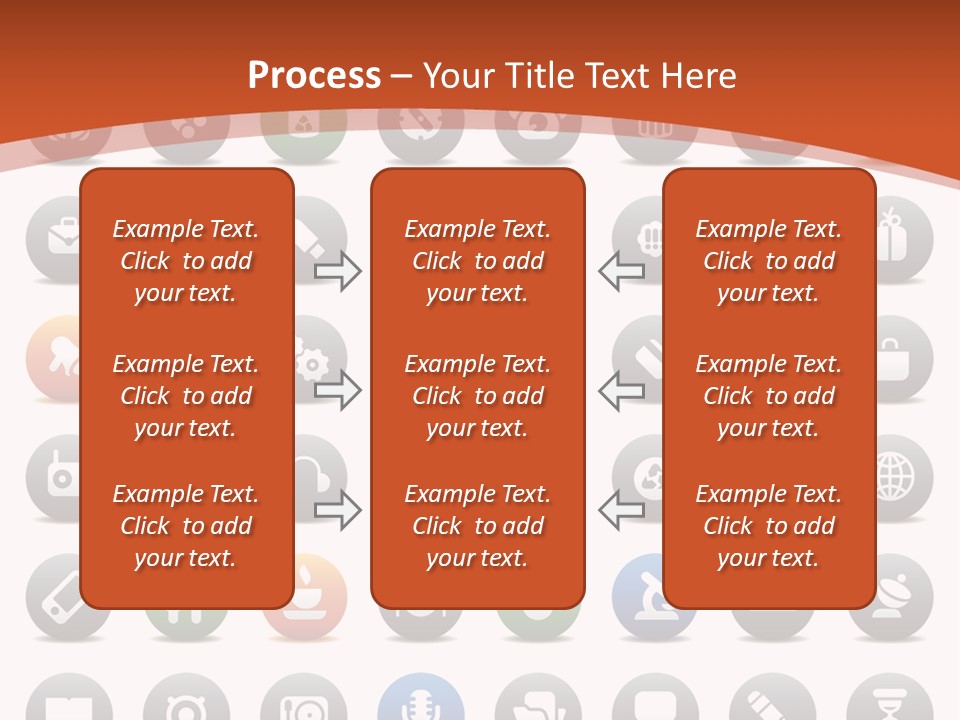 Process – Your Title Text Here

Example Text. Click to add your text.

Example Text. Click to add your text.

Example Text. Click to add your text.

Example Text. Click to add your text.

Example Text. Click to add your text.

Example Text. Click to add your text.

Example Text. Click to add your text.

Example Text. Click to add your text.

Example Text. Click to add your text.